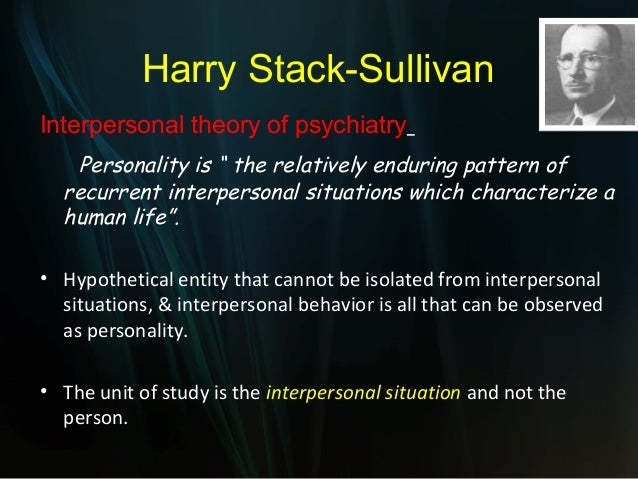 Harry Stack-Sullivan

Interpersonal theory of psychiatry

Personality is " the relatively enduring pattern of recurrent interpersonal situations which characterize a human life".

• Hypothetical entity that cannot be isolated from interpersonal situations, & interpersonal behavior is all that can be observed as personality.

• The unit of study is the interpersonal situation and not the person.